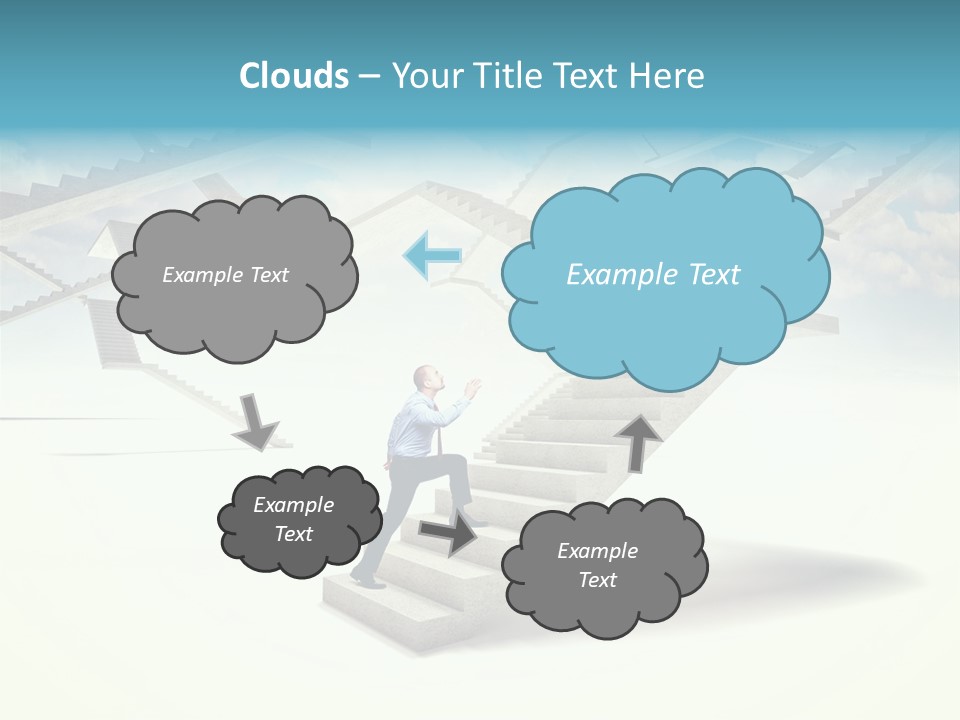 Clouds – Your Title Text Here

Example Text

Example Text

Example Text

Example Text